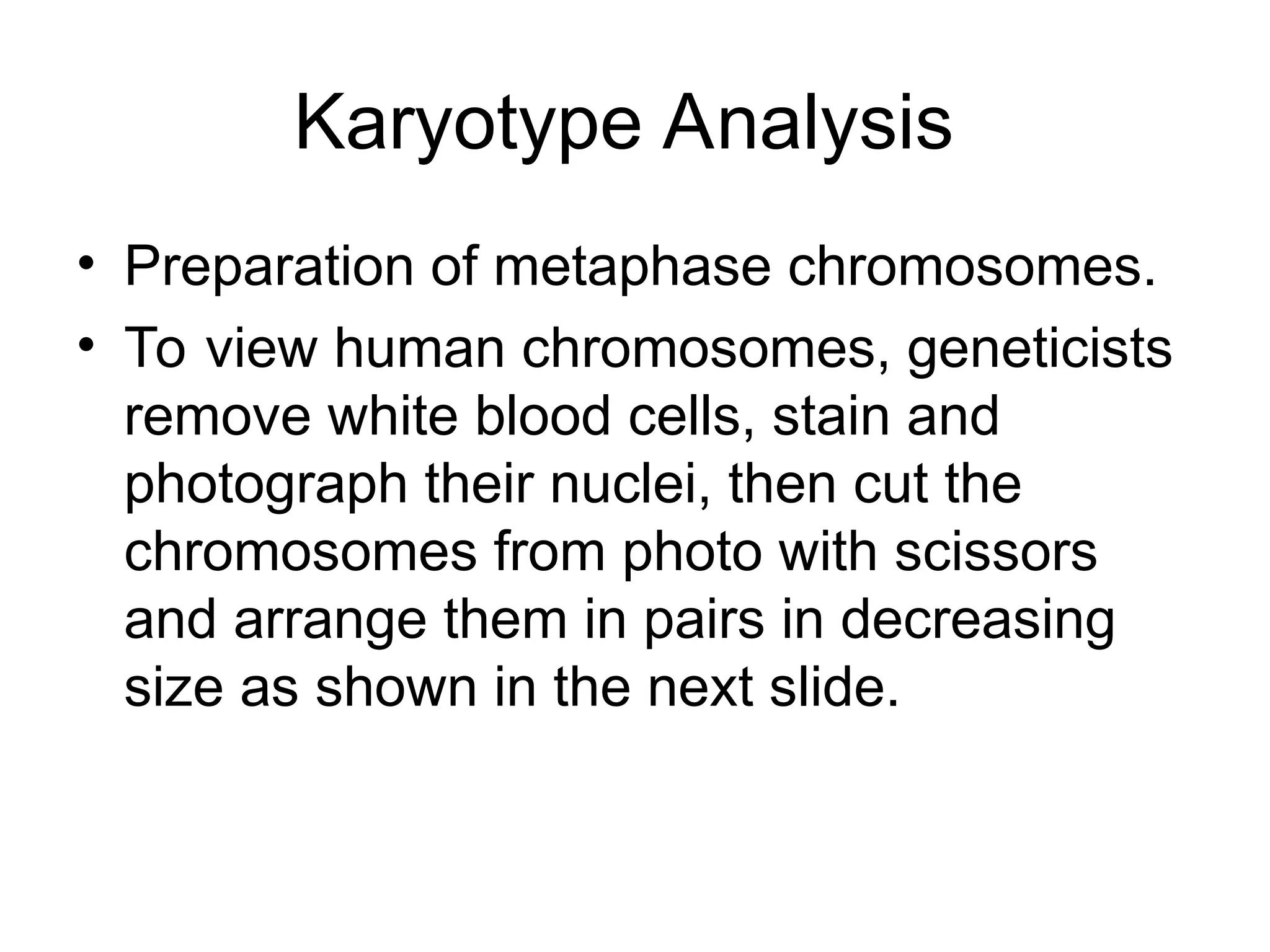 Karyotype Analysis

• Preparation of metaphase chromosomes.
• To view human chromosomes, geneticists remove white blood cells, stain and photograph their nuclei, then cut the chromosomes from photo with scissors and arrange them in pairs in decreasing size as shown in the next slide.